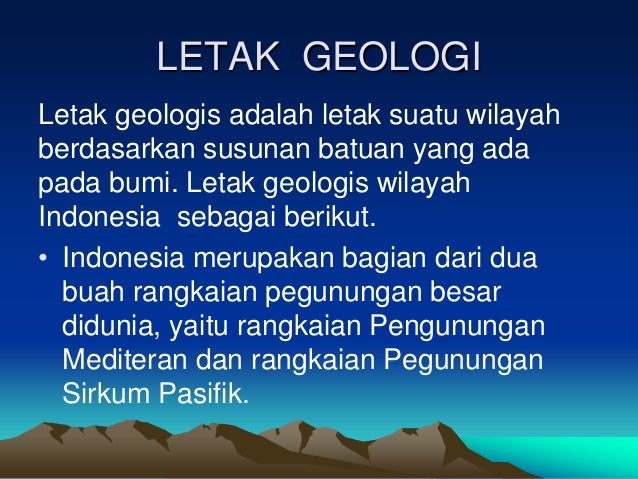 LETAK GEOLOGI

Letak geologis adalah letak suatu wilayah berdasarkan susunan batuan yang ada pada bumi. Letak geologis wilayah Indonesia sebagai berikut.

• Indonesia merupakan bagian dari dua buah rangkaian pegunungan besar didunia, yaitu rangkaian Pengunungan Mediteran dan rangkaian Pegunungan Sirkum Pasifik.